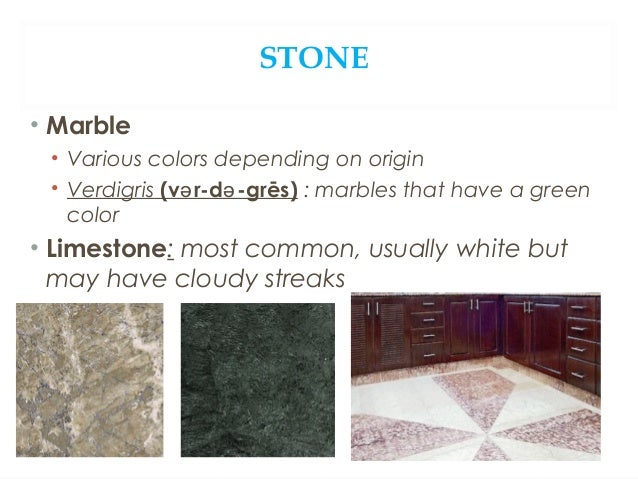 STONE

• Marble
  • Various colors depending on origin
  • Verdigris (vər-də-grēs) : marbles that have a green color

• Limestone: most common, usually white but may have cloudy streaks